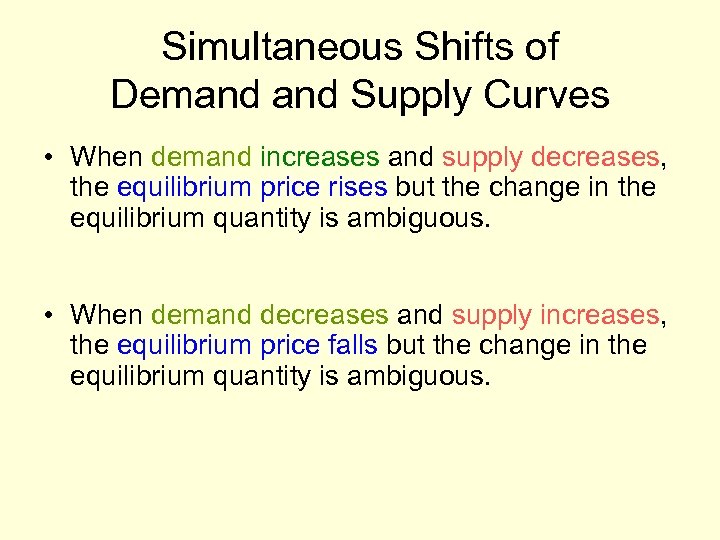 Simultaneous Shifts of Demand and Supply Curves

• When demand increases and supply decreases, the equilibrium price rises but the change in the equilibrium quantity is ambiguous.

• When demand decreases and supply increases, the equilibrium price falls but the change in the equilibrium quantity is ambiguous.